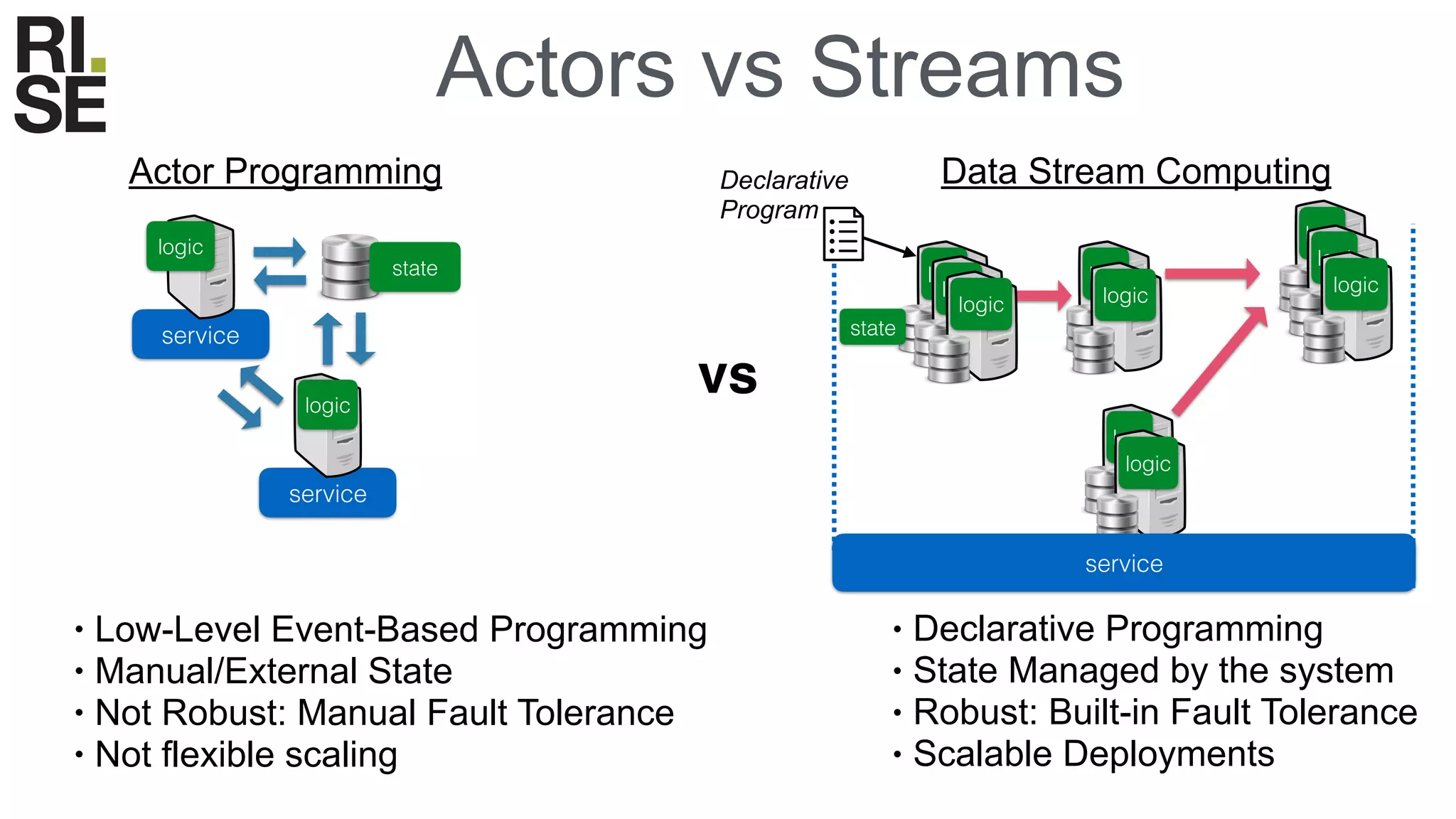 RI. SE

Actors vs Streams

Actor Programming

logic

state

service

logic

service

vs

Declarative Program

Data Stream Computing

state

logic

logic

logic

logic

service

• Low-Level Event-Based Programming
• Manual/External State
• Not Robust: Manual Fault Tolerance
• Not flexible scaling

• Declarative Programming
• State Managed by the system
• Robust: Built-in Fault Tolerance
• Scalable Deployments